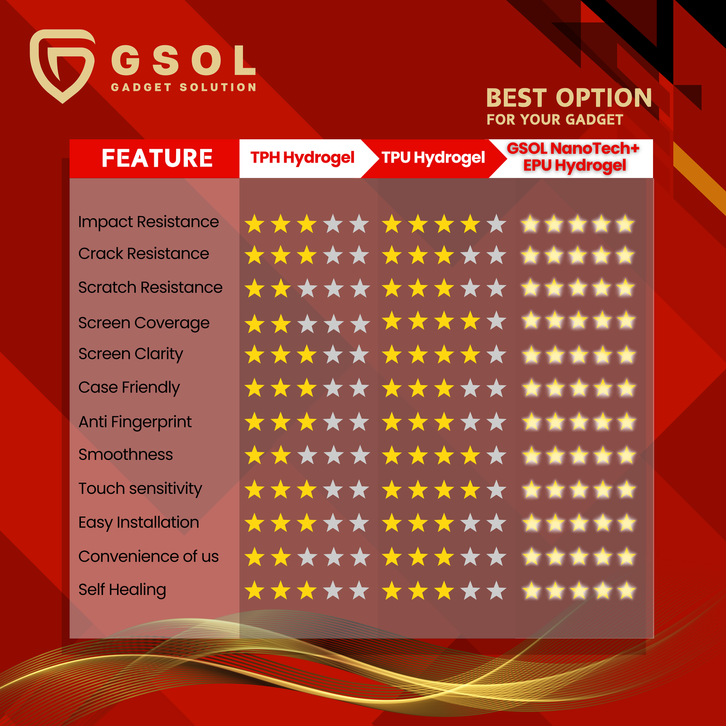 GSOL
GADGET SOLUTION

BEST OPTION
FOR YOUR GADGET

| FEATURE | TPH Hydrogel | TPU Hydrogel | GSOL NanoTech+ EPU Hydrogel |
|---|---|---|---|
| Impact Resistance | ★★★☆☆ | ★★★★☆ | ★★★★★ |
| Crack Resistance | ★★★☆☆ | ★★★☆☆ | ★★★★★ |
| Scratch Resistance | ★★☆☆☆ | ★★★☆☆ | ★★★★★ |
| Screen Coverage | ★★☆☆☆ | ★★★★☆ | ★★★★★ |
| Screen Clarity | ★★★☆☆ | ★★★★☆ | ★★★★★ |
| Case Friendly | ★★★☆☆ | ★★★☆☆ | ★★★★★ |
| Anti Fingerprint | ★★★☆☆ | ★★★☆☆ | ★★★★★ |
| Smoothness | ★★☆☆☆ | ★★★★☆ | ★★★★★ |
| Touch sensitivity | ★★★☆☆ | ★★★★☆ | ★★★★★ |
| Easy Installation | ★★★☆☆ | ★★★☆☆ | ★★★★★ |
| Convenience of us | ★★☆☆☆ | ★★★☆☆ | ★★★★★ |
| Self Healing | ★★★☆☆ | ★★★☆☆ | ★★★★★ |